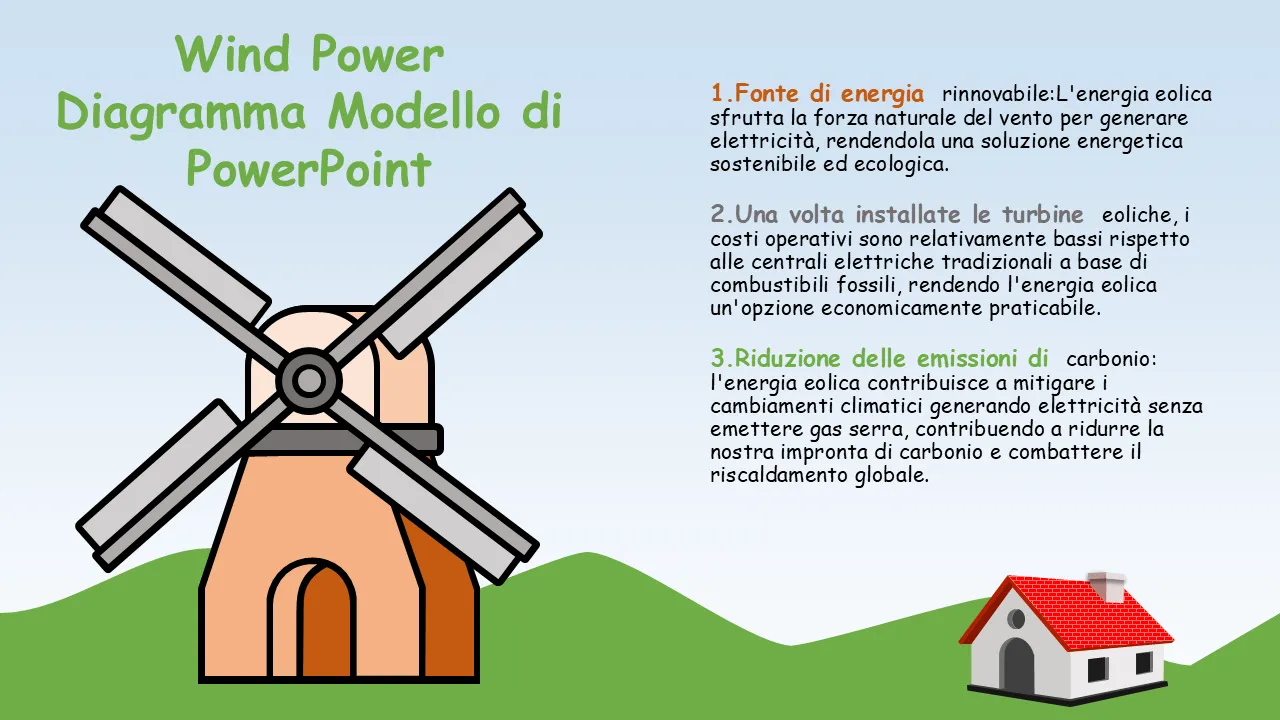 Wind Power Diagramma Modello di PowerPoint

1.Fonte di energia rinnovabile:L'energia eolica sfrutta la forza naturale del vento per generare elettricità, rendendola una soluzione energetica sostenibile ed ecologica.

2.Una volta installate le turbine eoliche, i costi operativi sono relativamente bassi rispetto alle centrali elettriche tradizionali a base di combustibili fossili, rendendo l'energia eolica un'opzione economicamente praticabile.

3.Riduzione delle emissioni di carbonio: l'energia eolica contribuisce a mitigare i cambiamenti climatici generando elettricità senza emettere gas serra, contribuendo a ridurre la nostra impronta di carbonio e combattere il riscaldamento globale.